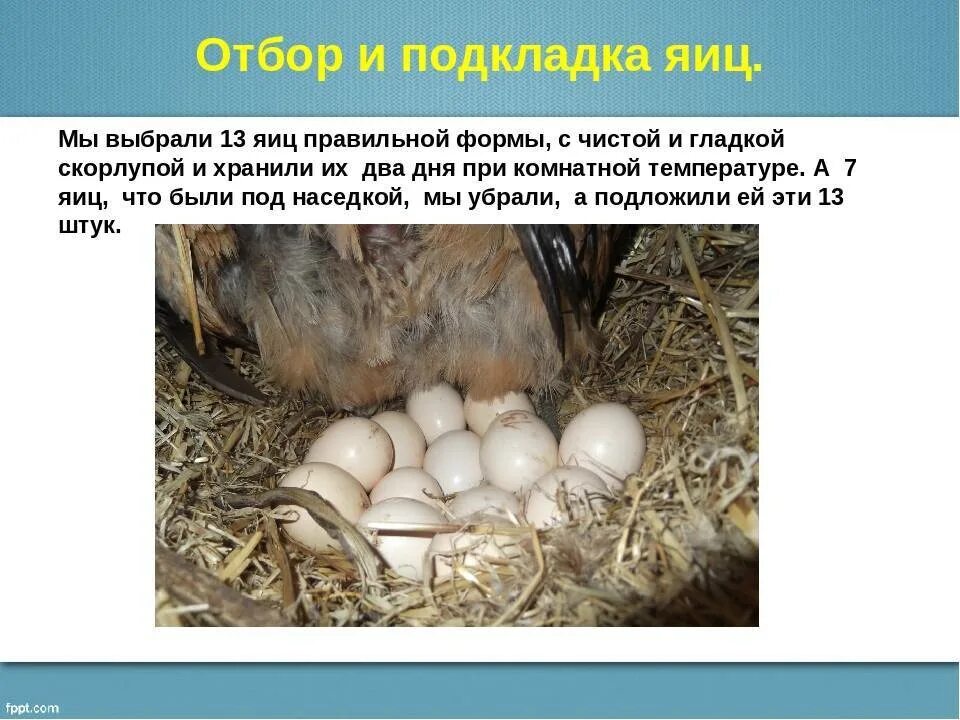 Отбор и подкладка яиц.

Мы выбрали 13 яиц правильной формы, с чистой и гладкой скорлупой и хранили их два дня при комнатной температуре. А 7 яиц, что были под наседкой, мы убрали, а подложили ей эти 13 штук.

fppt.com